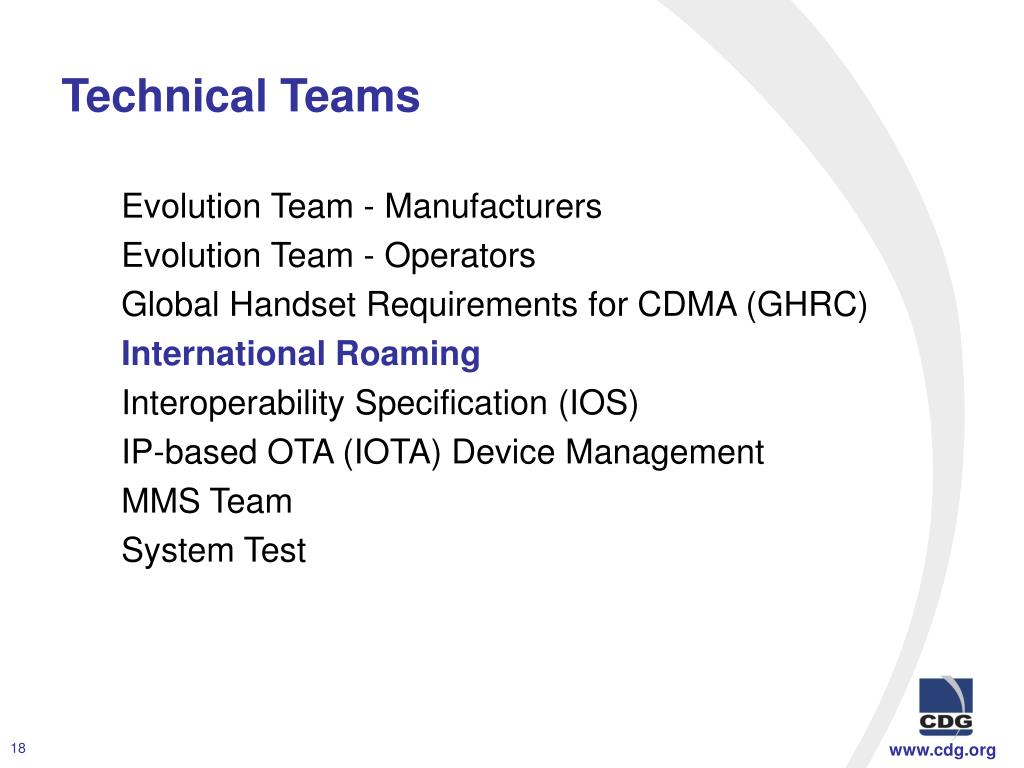 Technical Teams

Evolution Team - Manufacturers
Evolution Team - Operators
Global Handset Requirements for CDMA (GHRC)
International Roaming
Interoperability Specification (IOS)
IP-based OTA (IOTA) Device Management
MMS Team
System Test

CDG

18

www.cdg.org